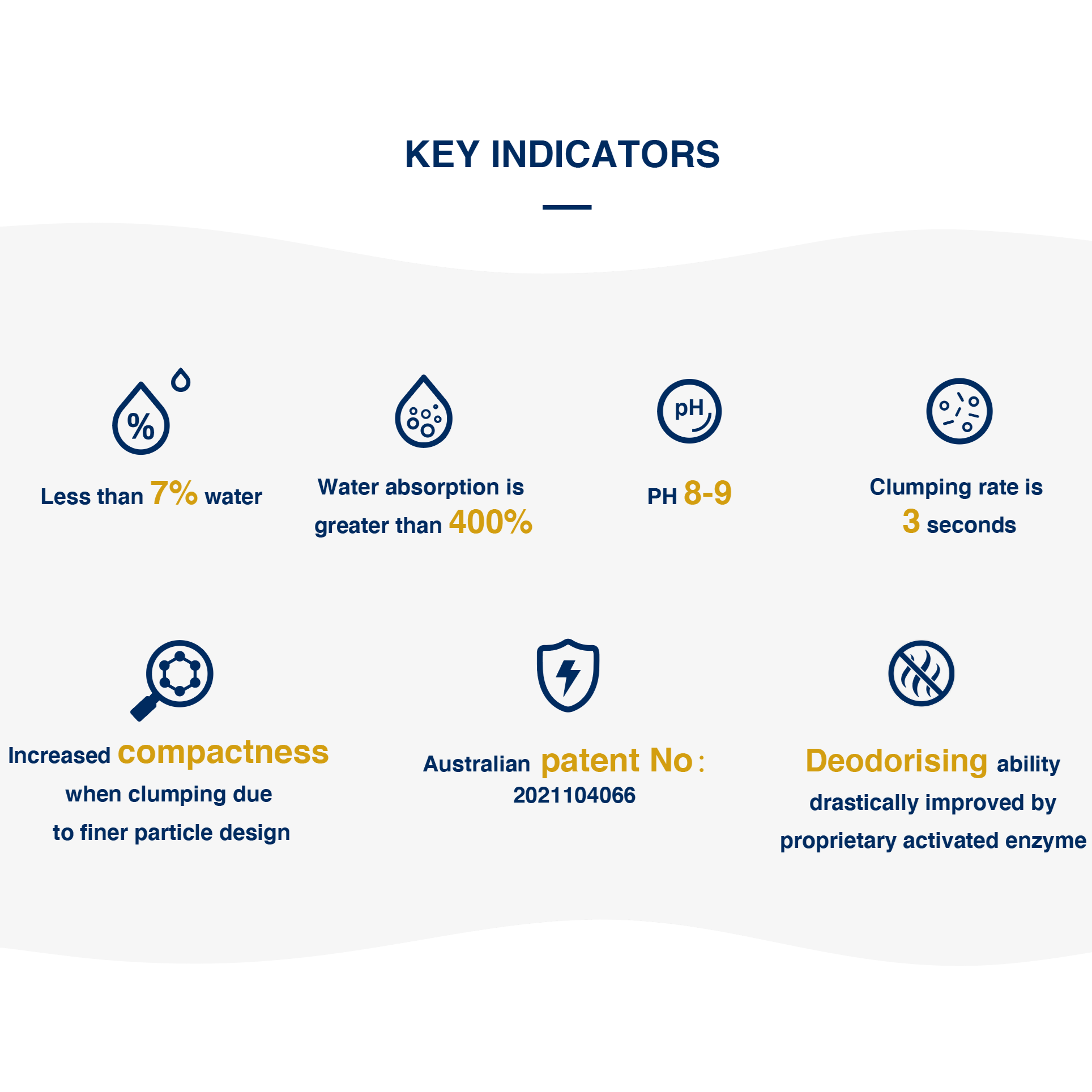 KEY INDICATORS

%

Less than 7% water

Water absorption is greater than 400%

pH

PH 8-9

Clumping rate is 3 seconds

Increased compactness when clumping due to finer particle design

Australian patent No： 2021104066

Deodorising ability drastically improved by proprietary activated enzyme